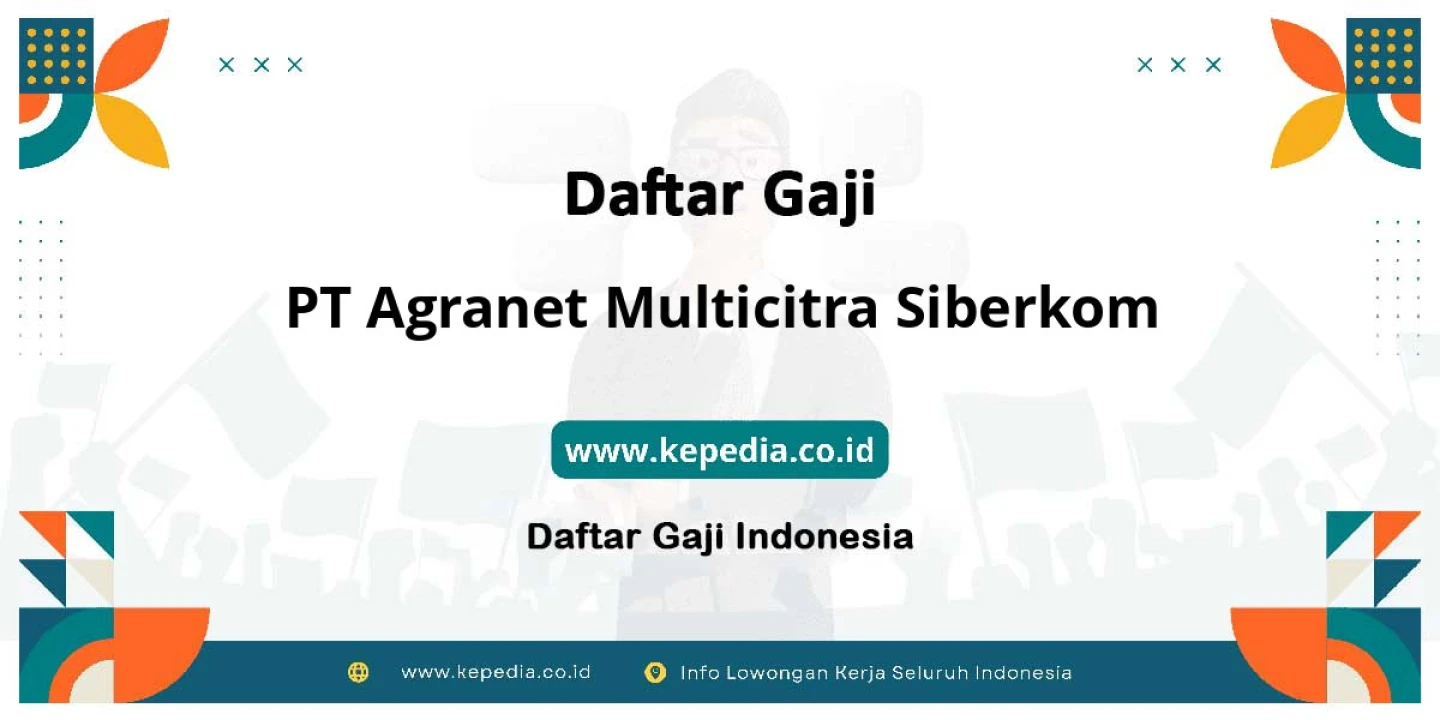 Daftar Gaji

PT Agranet Multicitra Siberkom

www.kepedia.co.id

Daftar Gaji Indonesia

www.kepedia.co.id

Info Lowongan Kerja Seluruh Indonesia